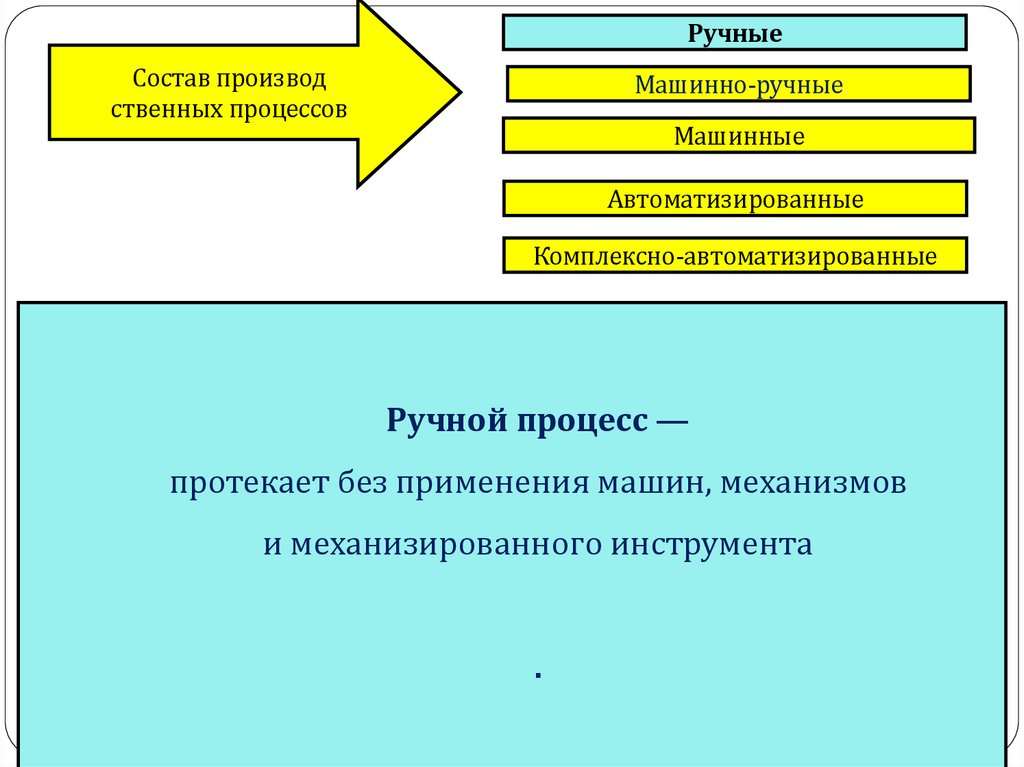 Состав производ ственных процессов

Ручные

Машинно-ручные

Машинные

Автоматизированные

Комплексно-автоматизированные

Ручной процесс —

протекает без применения машин, механизмов и механизированного инструмента

.